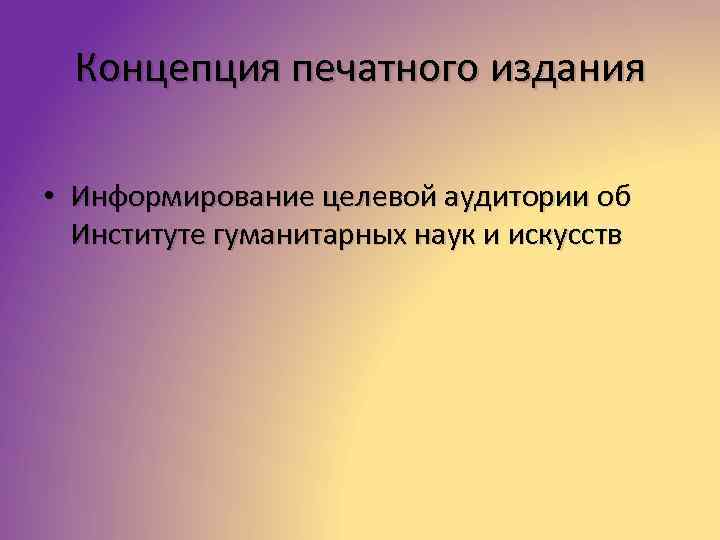 Концепция печатного издания

• Информирование целевой аудитории об Институте гуманитарных наук и искусств